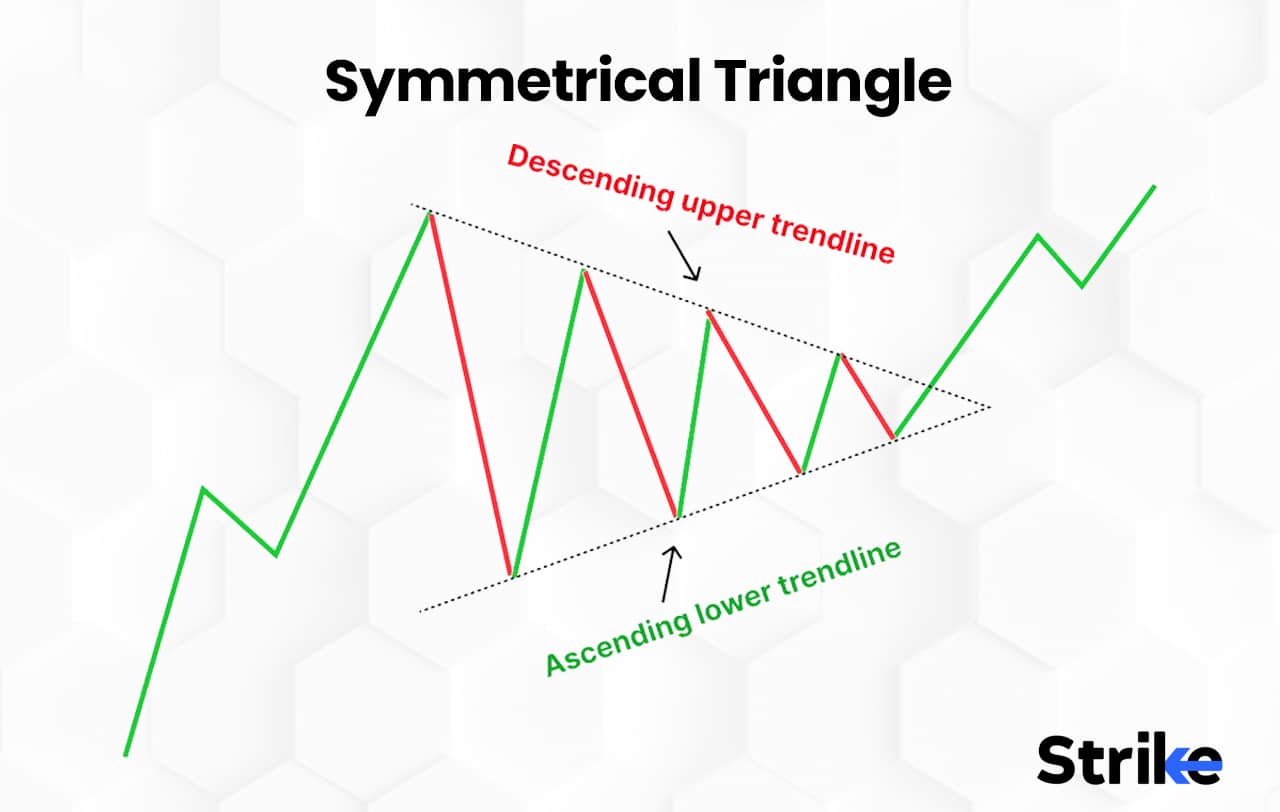 Symmetrical Triangle

Descending upper trendline

Ascending lower trendline

Strike